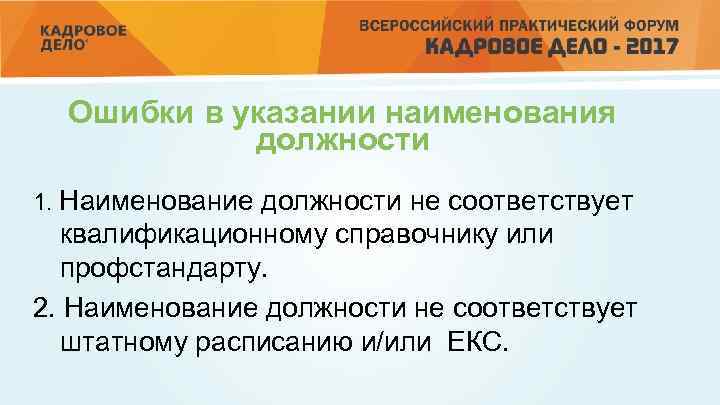 КАДРОВОЕ ДЕЛО

ВСЕРОССИЙСКИЙ ПРАКТИЧЕСКИЙ ФОРУМ
КАДРОВОЕ ДЕЛО - 2017

Ошибки в указании наименования должности

1. Наименование должности не соответствует квалификационному справочнику или профстандарту.

2. Наименование должности не соответствует штатному расписанию и/или ЕКС.